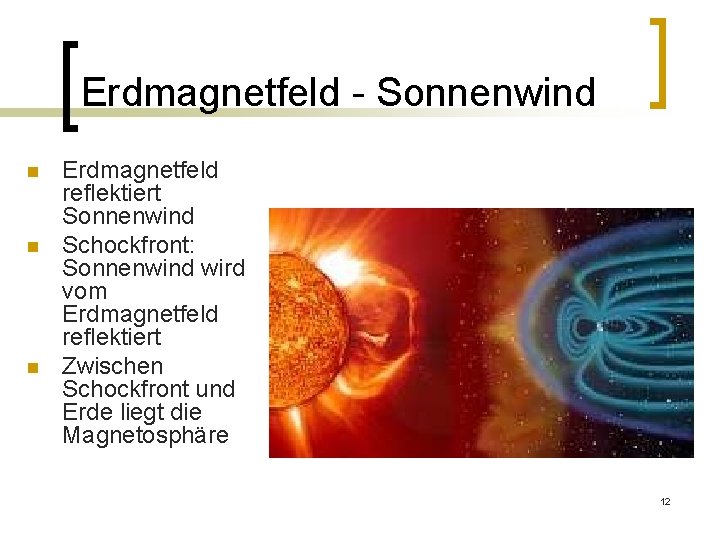 Erdmagnetfeld - Sonnenwind

- Erdmagnetfeld reflektiert Sonnenwind
- Schockfront: Sonnenwind wird vom Erdmagnetfeld reflektiert
- Zwischen Schockfront und Erde liegt die Magnetosphäre

12